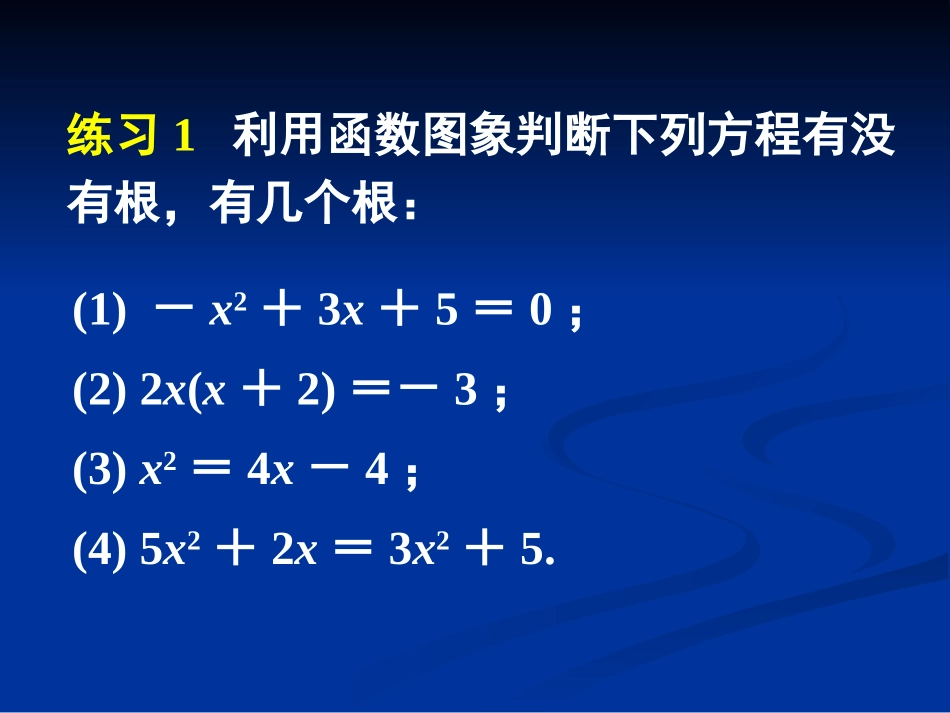 练习 1　利用函数图象判断下列方程有没有根，有几个根：

(1) $-x^2+3x+5=0$；

(2) $2x(x+2)=-3$；

(3) $x^2=4x-4$；

(4) $5x^2+2x=3x^2+5$.